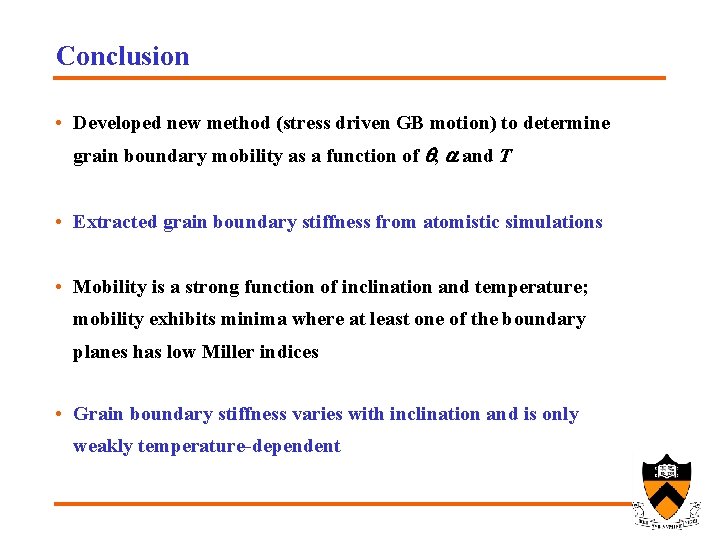 Conclusion

• Developed new method (stress driven GB motion) to determine grain boundary mobility as a function of $\theta$, $\alpha$ and $T$

• Extracted grain boundary stiffness from atomistic simulations

• Mobility is a strong function of inclination and temperature; mobility exhibits minima where at least one of the boundary planes has low Miller indices

• Grain boundary stiffness varies with inclination and is only weakly temperature-dependent